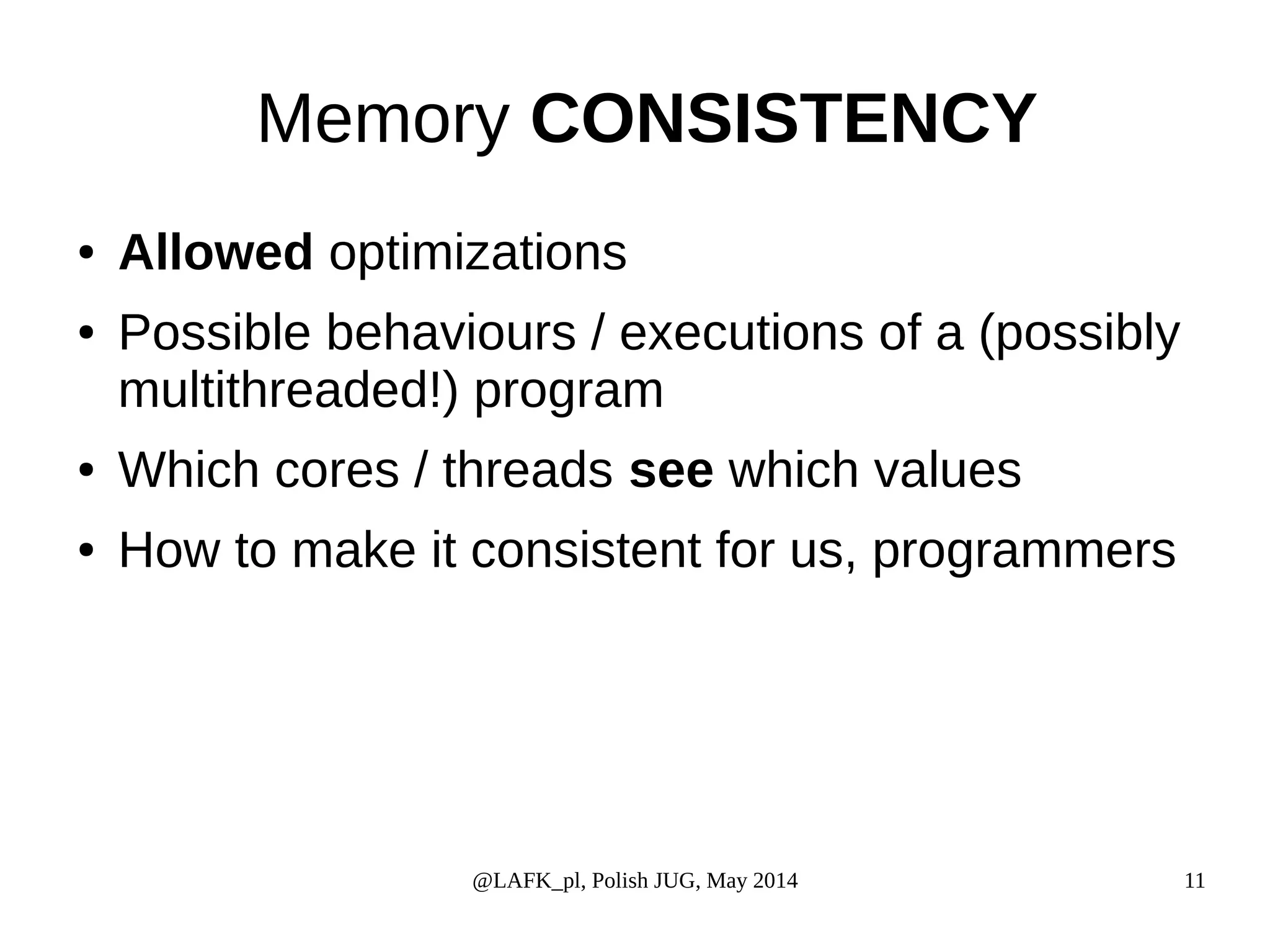 Memory CONSISTENCY

• Allowed optimizations
• Possible behaviours / executions of a (possibly multithreaded!) program
• Which cores / threads see which values
• How to make it consistent for us, programmers

@LAFK_pl, Polish JUG, May 2014

11